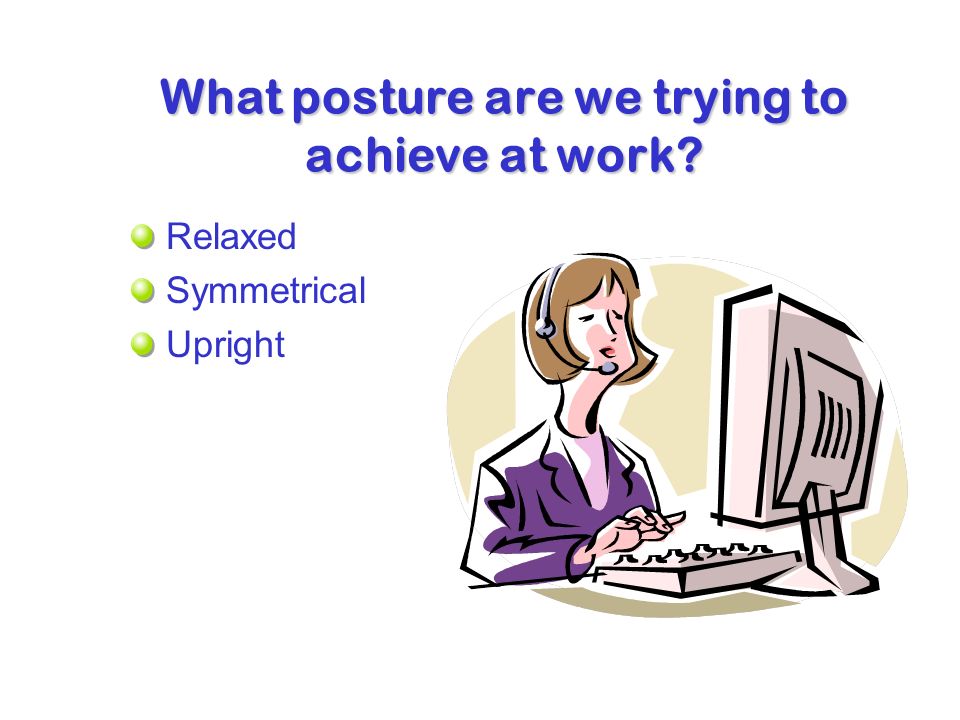 What posture are we trying to achieve at work?

Relaxed
Symmetrical
Upright